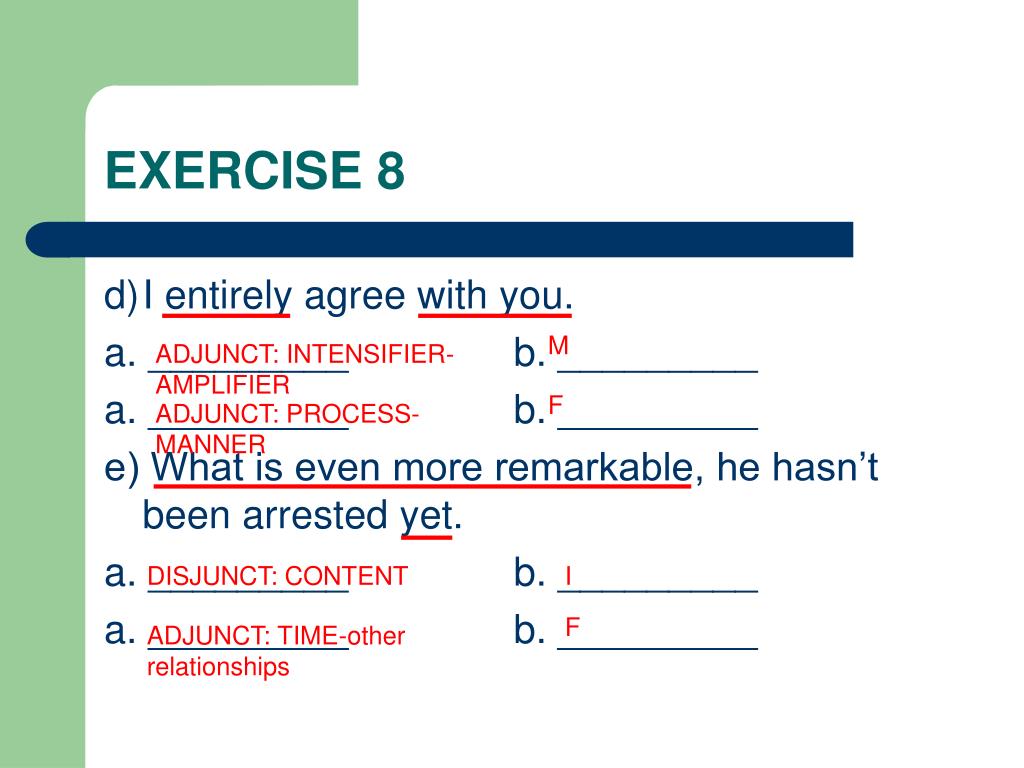 EXERCISE 8

d) I entirely agree with you.

a. ADJUNCT: INTENSIFIER-AMPLIFIER b. M

a. ADJUNCT: PROCESS-MANNER b. F

e) What is even more remarkable, he hasn't been arrested yet.

a. DISJUNCT: CONTENT b. I

a. ADJUNCT: TIME-other relationships b. F